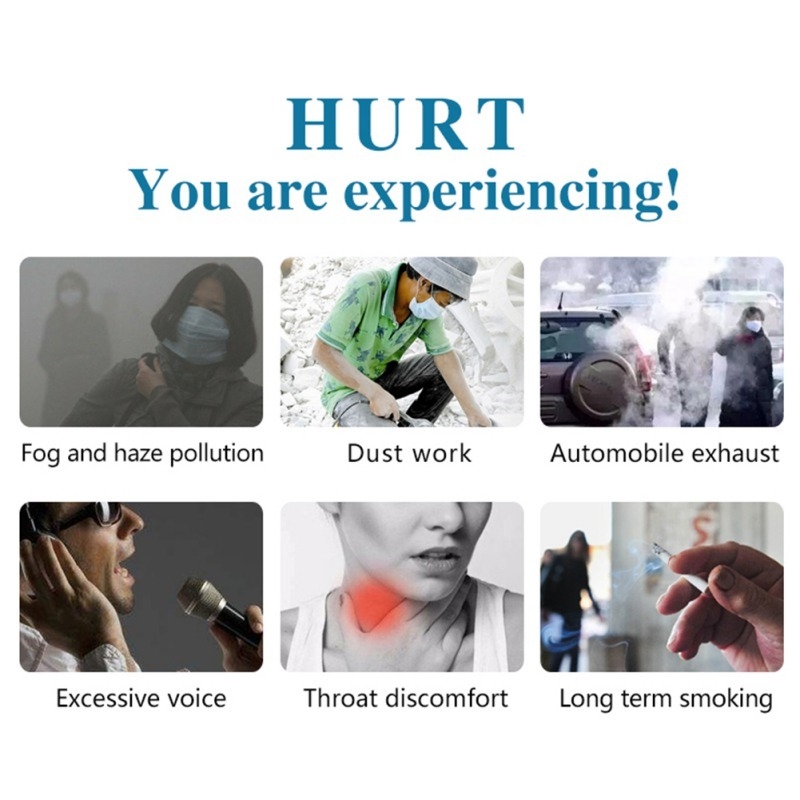 HURT
You are experiencing!

Fog and haze pollution

Dust work

Automobile exhaust

Excessive voice

Throat discomfort

Long term smoking